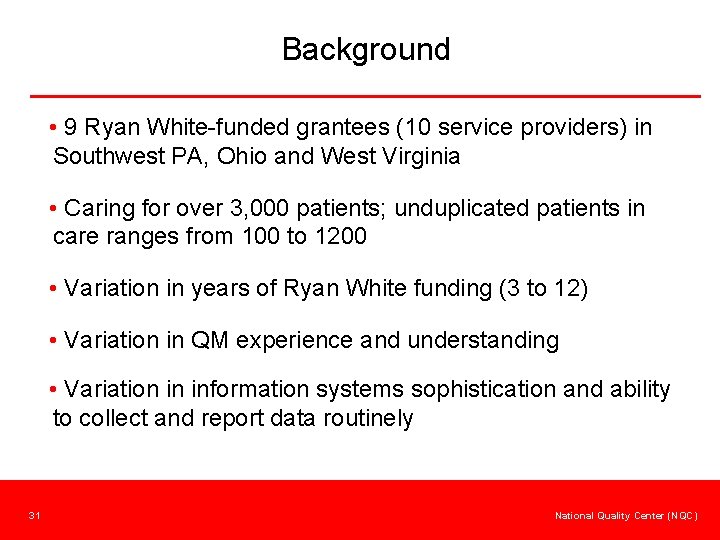 Background

• 9 Ryan White-funded grantees (10 service providers) in Southwest PA, Ohio and West Virginia

• Caring for over 3,000 patients; unduplicated patients in care ranges from 100 to 1200

• Variation in years of Ryan White funding (3 to 12)

• Variation in QM experience and understanding

• Variation in information systems sophistication and ability to collect and report data routinely

31

National Quality Center (NQC)